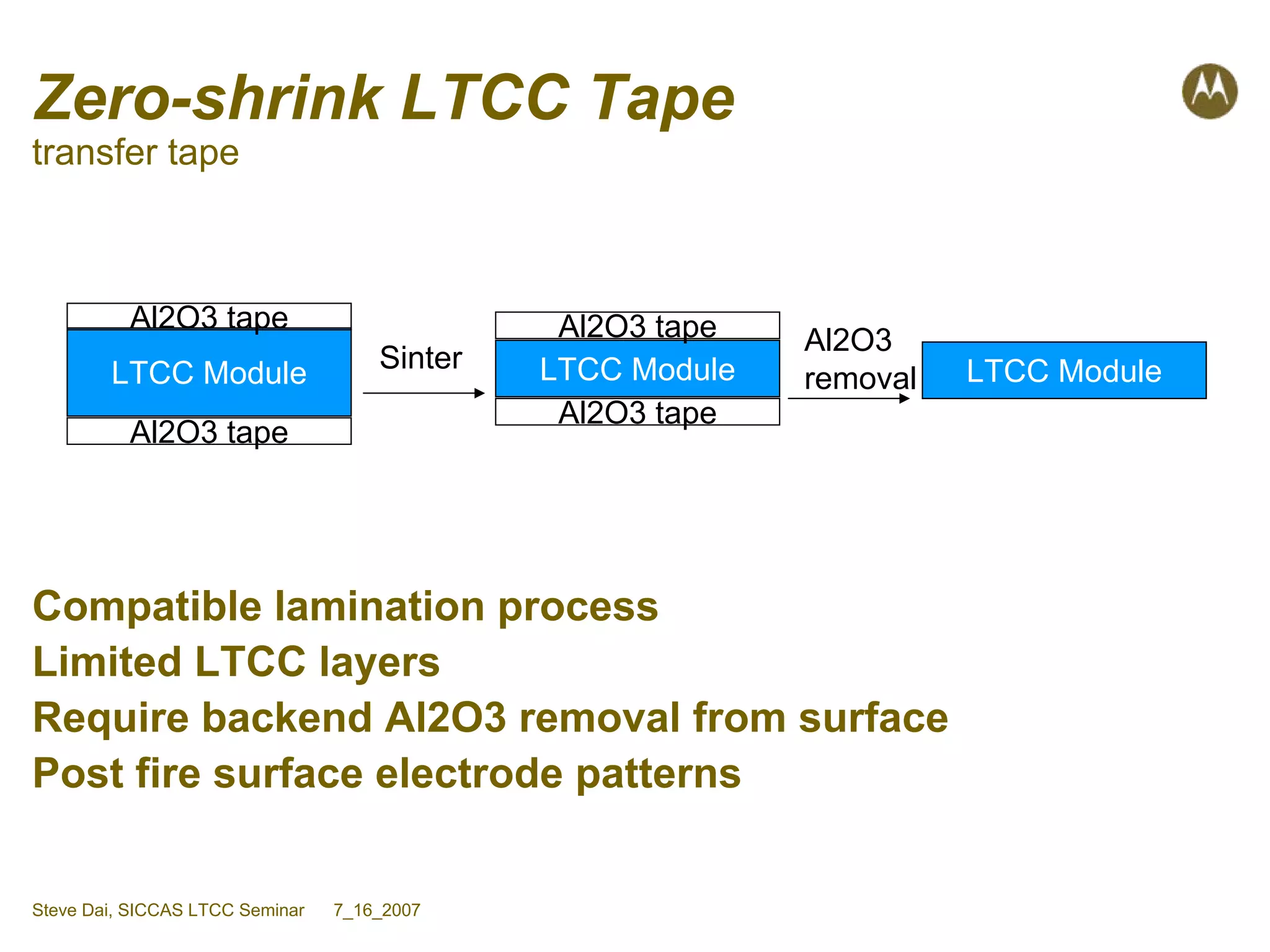 Zero-shrink LTCC Tape
transfer tape

Al2O3 tape
LTCC Module
Al2O3 tape

Sinter

Al2O3 tape
LTCC Module
Al2O3 tape

Al2O3 removal

LTCC Module

Compatible lamination process
Limited LTCC layers
Require backend Al2O3 removal from surface
Post fire surface electrode patterns

Steve Dai, SICCAS LTCC Seminar 7_16_2007